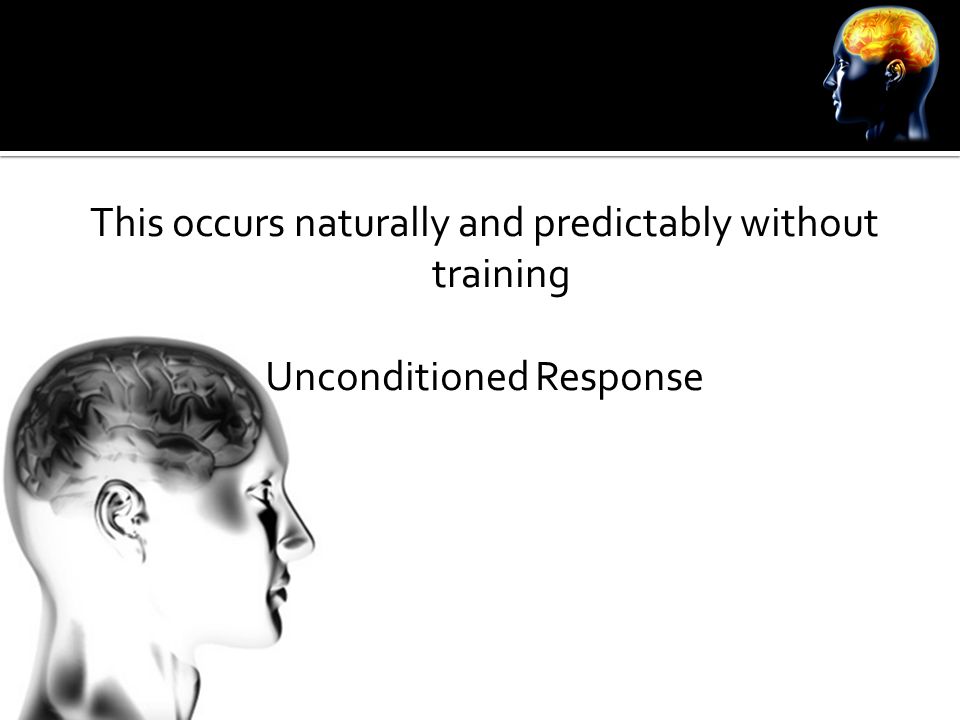 This occurs naturally and predictably without training

Unconditioned Response